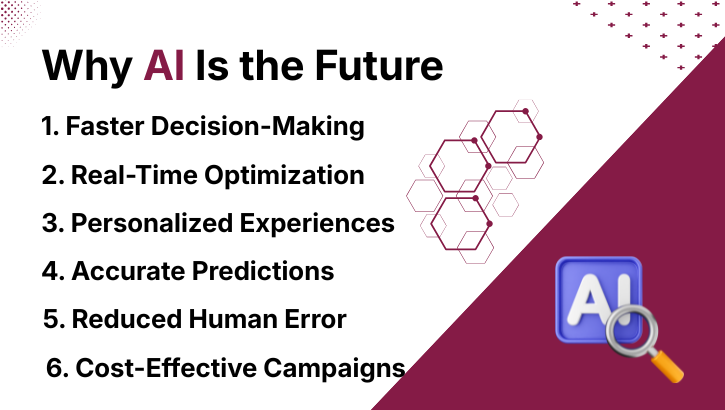 Why AI Is the Future

1. Faster Decision-Making
2. Real-Time Optimization
3. Personalized Experiences
4. Accurate Predictions
5. Reduced Human Error
6. Cost-Effective Campaigns

AI